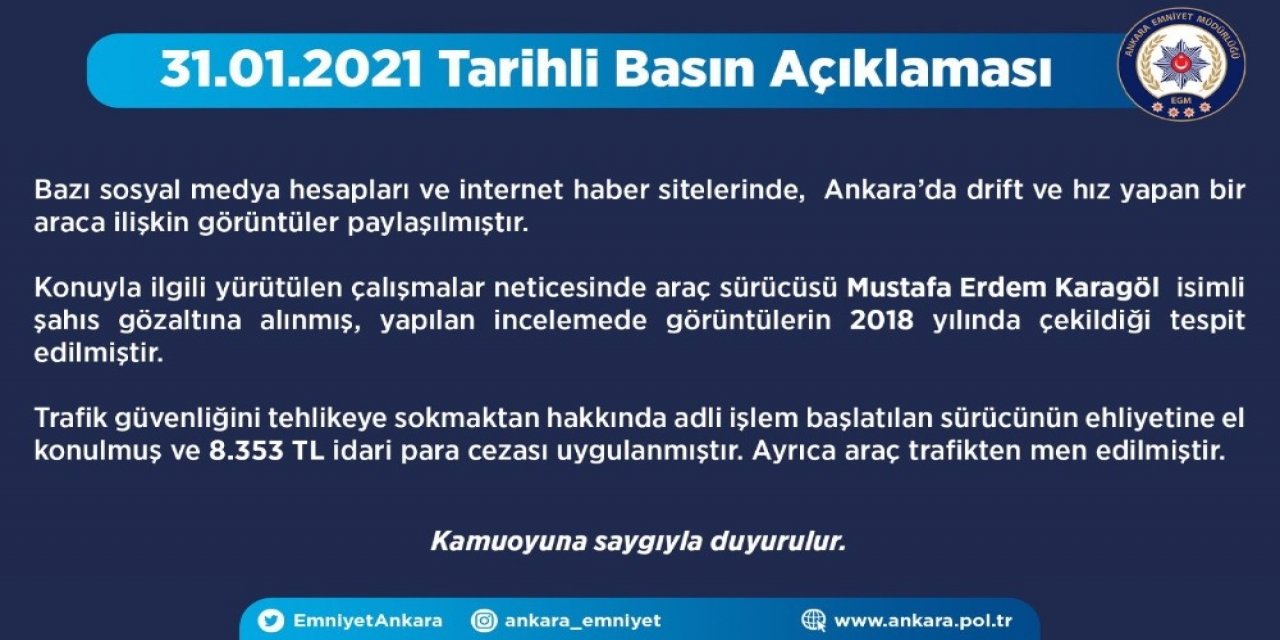 31.01.2021 Tarihli Basın Açıklaması

ANKARA EMNİYET MÜDÜRLÜĞÜ
EGM

Bazı sosyal medya hesapları ve internet haber sitelerinde, Ankara'da drift ve hız yapan bir araca ilişkin görüntüler paylaşılmıştır.

Konuyla ilgili yürütülen çalışmalar neticesinde araç sürücüsü Mustafa Erdem Karagöl isimli şahıs gözaltına alınmış, yapılan incelemede görüntülerin 2018 yılında çekildiği tespit edilmiştir.

Trafik güvenliğini tehlikeye sokmaktan hakkında adli işlem başlatılan sürücünün ehliyetine el konulmuş ve 8.353 TL idari para cezası uygulanmıştır. Ayrıca araç trafikten men edilmiştir.

Kamuoyuna saygıyla duyurulur.

EmniyetAnkara ankara_emniyet www.ankara.pol.tr